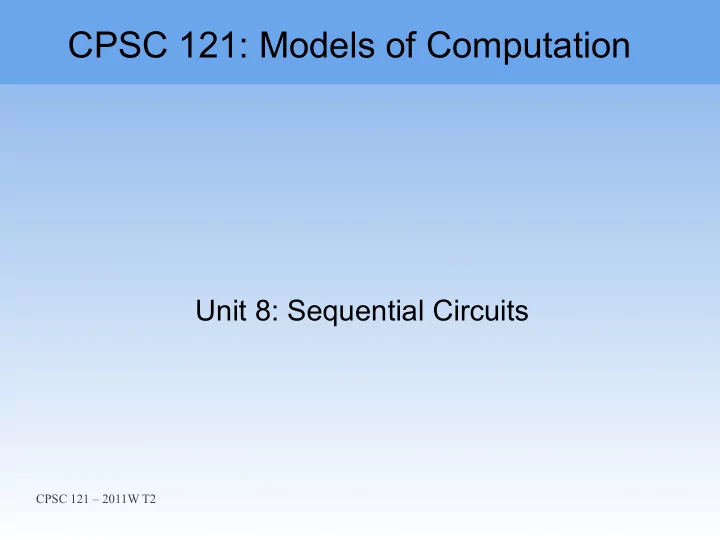 CPSC 121: Models of Computation

Unit 8: Sequential Circuits

CPSC 121 – 2011W T2